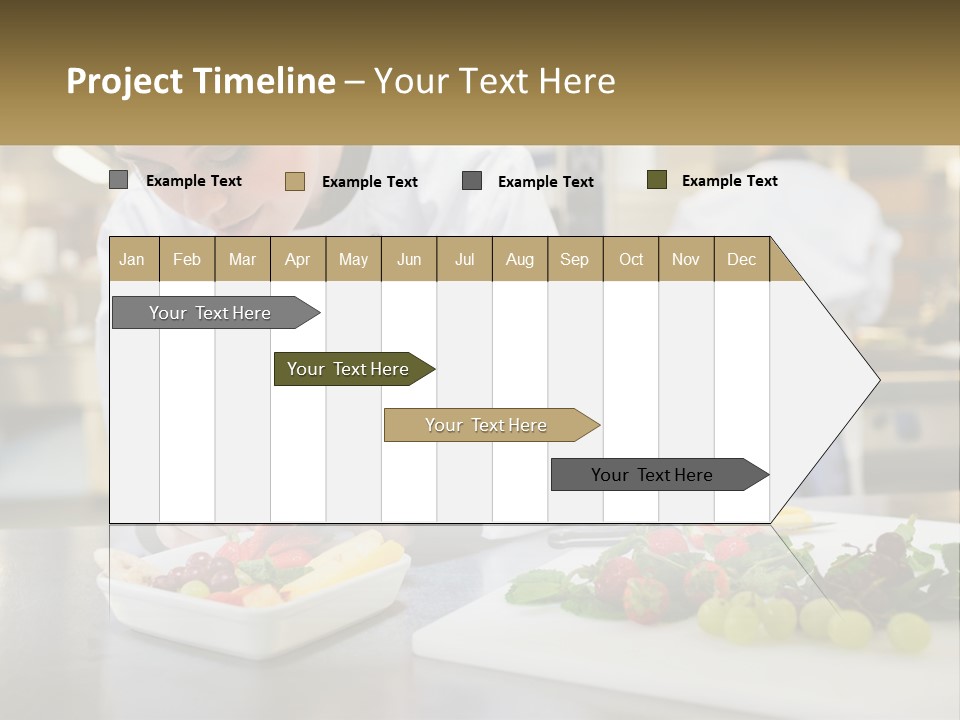 Project Timeline – Your Text Here

Example Text
Example Text
Example Text
Example Text

| Jan | Feb | Mar | Apr | May | Jun | Jul | Aug | Sep | Oct | Nov | Dec |
|---|---|---|---|---|---|---|---|---|---|---|---|

Your Text Here

Your Text Here

Your Text Here

Your Text Here